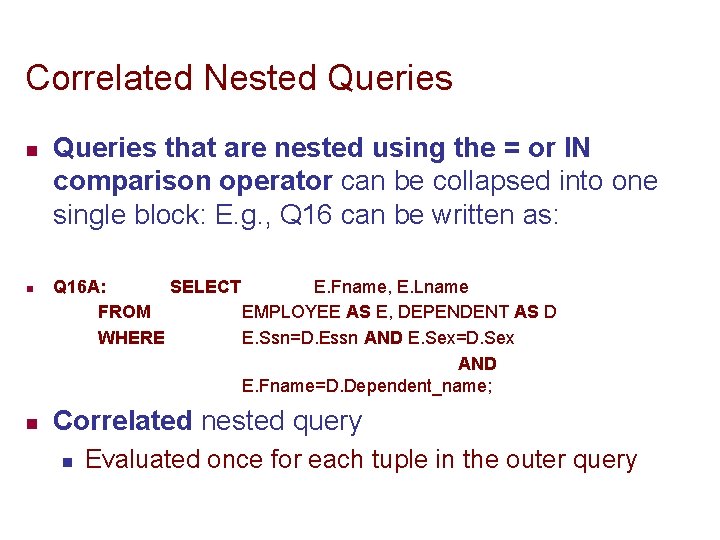 Correlated Nested Queries

Queries that are nested using the = or IN comparison operator can be collapsed into one single block: E.g., Q16 can be written as:

Q16A: SELECT E.Fname, E.Lname
FROM EMPLOYEE AS E, DEPENDENT AS D
WHERE E.Ssn=D.Essn AND E.Sex=D.Sex
AND
E.Fname=D.Dependent_name;

Correlated nested query

Evaluated once for each tuple in the outer query